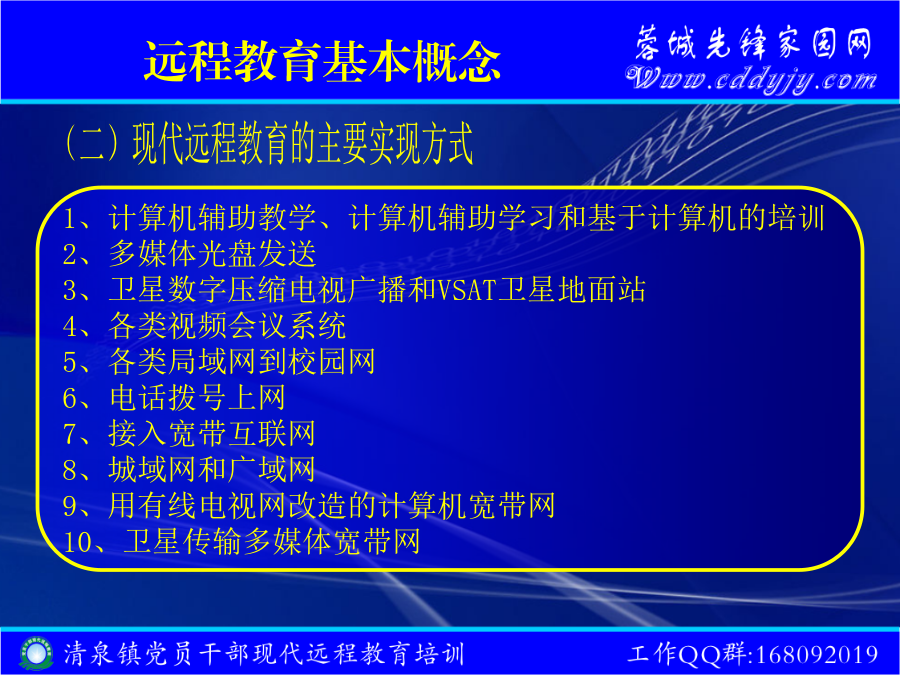 远程教育基本概念

蓉城先锋家园网
Www.cddyjy.com

(二) 现代远程教育的主要实现方式

1、计算机辅助教学、计算机辅助学习和基于计算机的培训
2、多媒体光盘发送
3、卫星数字压缩电视广播和VSAT卫星地面站
4、各类视频会议系统
5、各类局域网到校园网
6、电话拨号上网
7、接入宽带互联网
8、城域网和广域网
9、用有线电视网改造的计算机宽带网
10、卫星传输多媒体宽带网

清泉镇党员干部现代远程教育培训

工作QQ群:168092019